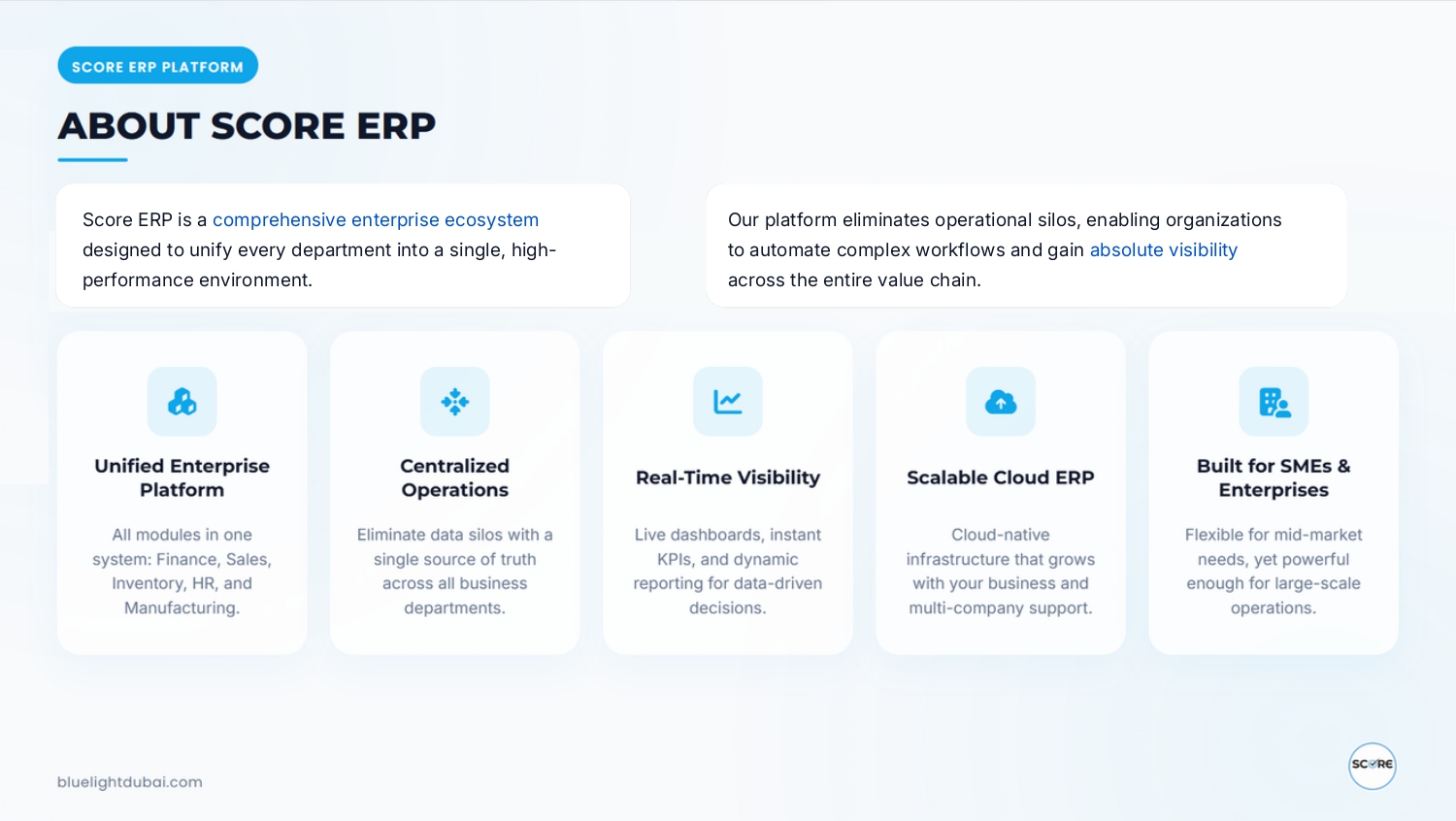 SCORE ERP PLATFORM

ABOUT SCORE ERP

Score ERP is a comprehensive enterprise ecosystem designed to unify every department into a single, high-performance environment.

Our platform eliminates operational silos, enabling organizations to automate complex workflows and gain absolute visibility across the entire value chain.

Unified Enterprise Platform

All modules in one system: Finance, Sales, Inventory, HR, and Manufacturing.

Centralized Operations

Eliminate data silos with a single source of truth across all business departments.

Real-Time Visibility

Live dashboards, instant KPIs, and dynamic reporting for data-driven decisions.

Scalable Cloud ERP

Cloud-native infrastructure that grows with your business and multi-company support.

Built for SMEs & Enterprises

Flexible for mid-market needs, yet powerful enough for large-scale operations.

bluelightdubai.com

SCORE